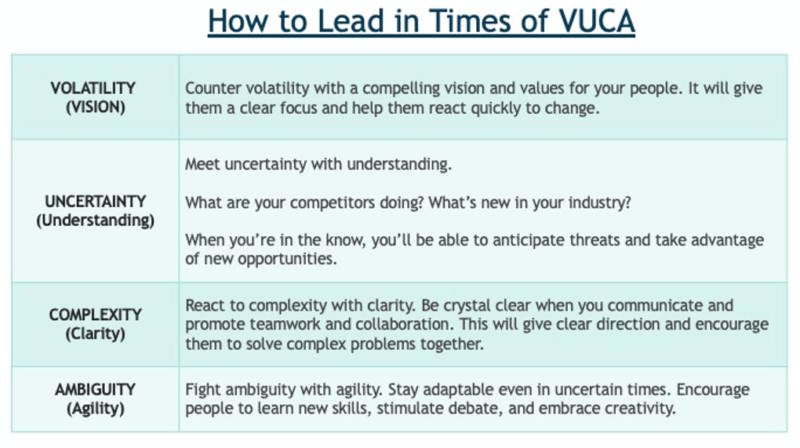 How to Lead in Times of VUCA

| | |
|---|---|
| VOLATILITY (VISION) | Counter volatility with a compelling vision and values for your people. It will give them a clear focus and help them react quickly to change. |
| UNCERTAINTY (Understanding) | Meet uncertainty with understanding. What are your competitors doing? What's new in your industry? When you're in the know, you'll be able to anticipate threats and take advantage of new opportunities. |
| COMPLEXITY (Clarity) | React to complexity with clarity. Be crystal clear when you communicate and promote teamwork and collaboration. This will give clear direction and encourage them to solve complex problems together. |
| AMBIGUITY (Agility) | Fight ambiguity with agility. Stay adaptable even in uncertain times. Encourage people to learn new skills, stimulate debate, and embrace creativity. |